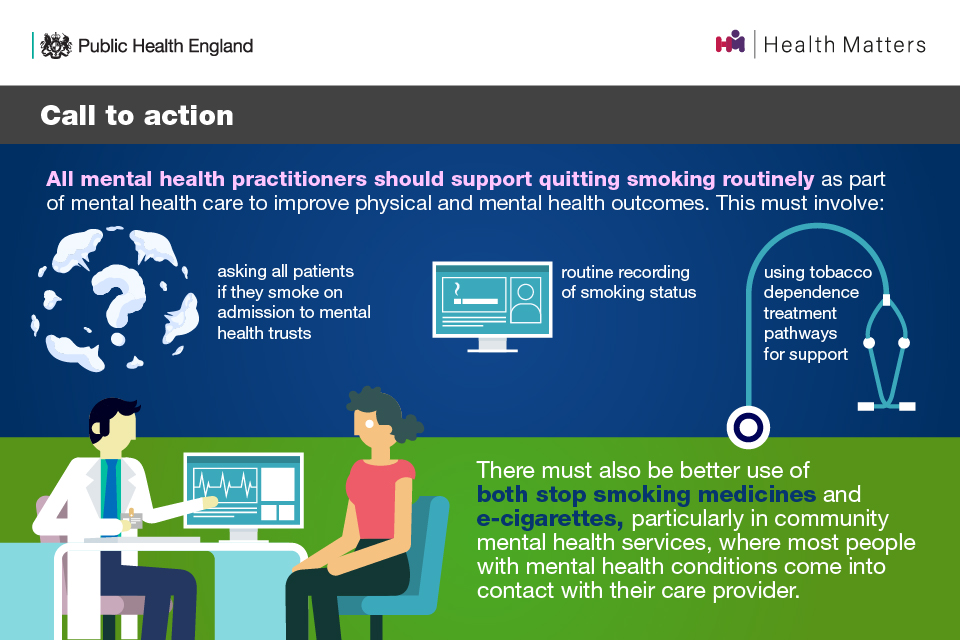 Public Health England

Health Matters

Call to action

All mental health practitioners should support quitting smoking routinely as part of mental health care to improve physical and mental health outcomes. This must involve:

asking all patients if they smoke on admission to mental health trusts

routine recording of smoking status

using tobacco dependence treatment pathways for support

There must also be better use of both stop smoking medicines and e-cigarettes, particularly in community mental health services, where most people with mental health conditions come into contact with their care provider.